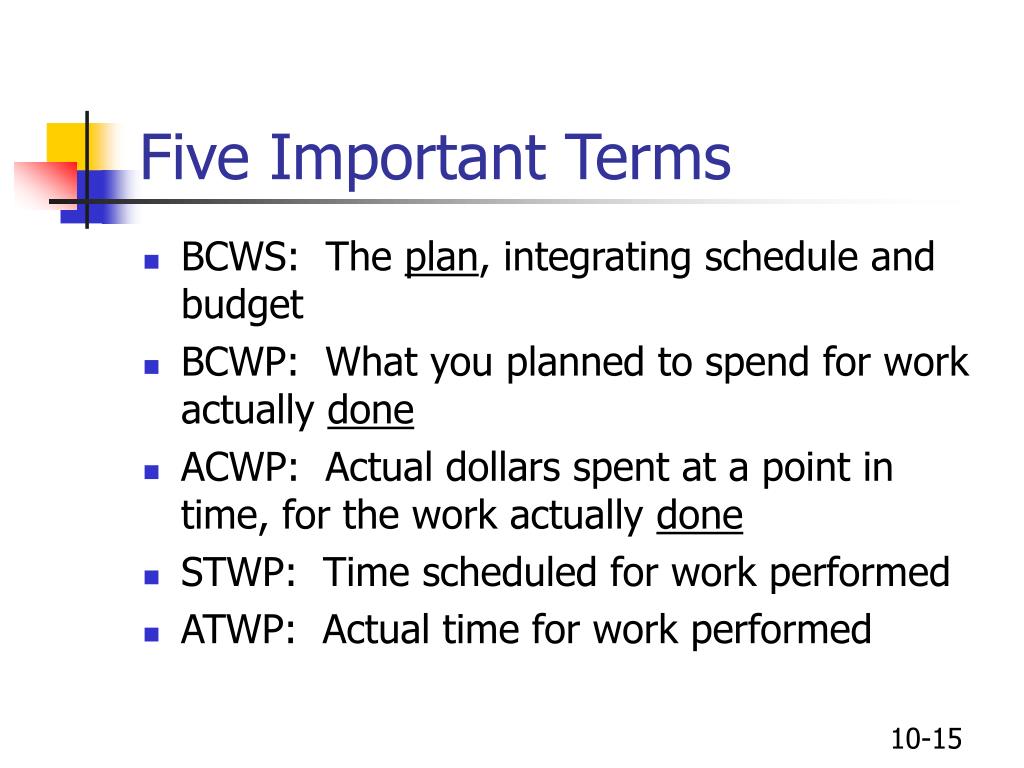 Five Important Terms

- BCWS: The plan, integrating schedule and budget
- BCWP: What you planned to spend for work actually done
- ACWP: Actual dollars spent at a point in time, for the work actually done
- STWP: Time scheduled for work performed
- ATWP: Actual time for work performed

10-15